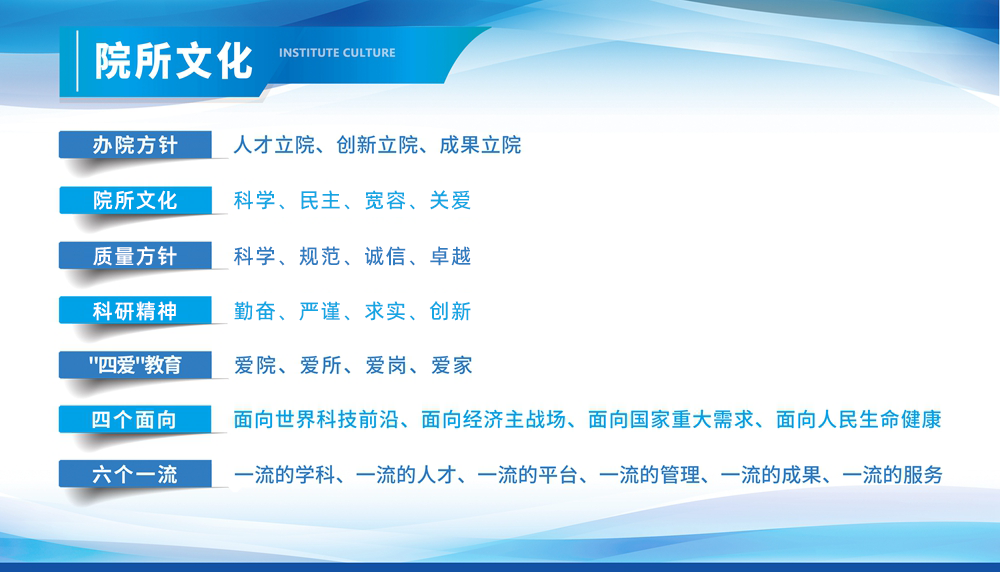 院所文化 INSTITUTE CULTURE

办院方针 人才立院、创新立院、成果立院

院所文化 科学、民主、宽容、关爱

质量方针 科学、规范、诚信、卓越

科研精神 勤奋、严谨、求实、创新

"四爱"教育 爱院、爱所、爱岗、爱家

四个面向 面向世界科技前沿、面向经济主战场、面向国家重大需求、面向人民生命健康

六个一流 一流的学科、一流的人才、一流的平台、一流的管理、一流的成果、一流的服务